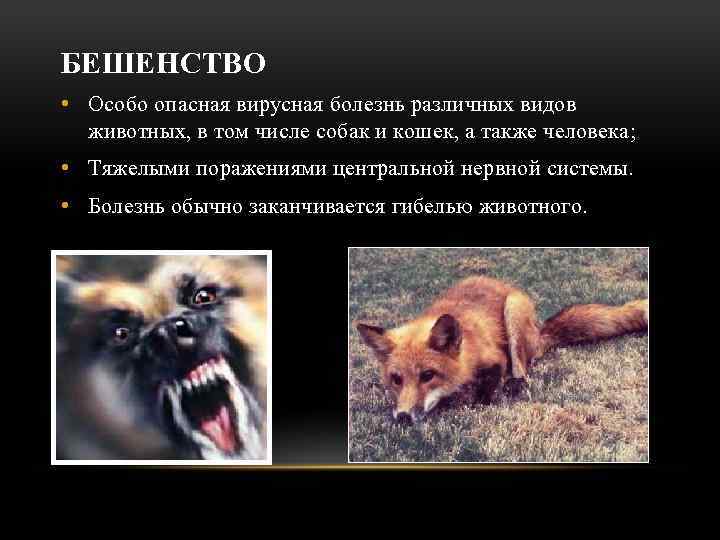 БЕШЕНСТВО

• Особо опасная вирусная болезнь различных видов животных, в том числе собак и кошек, а также человека;

• Тяжелыми поражениями центральной нервной системы.

• Болезнь обычно заканчивается гибелью животного.